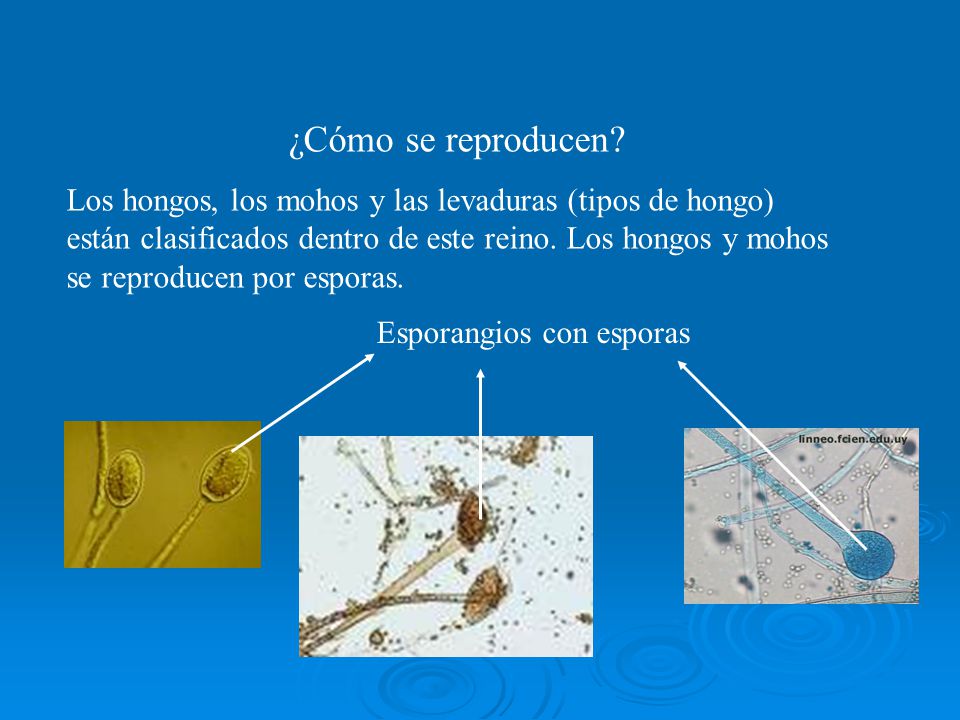 ¿Cómo se reproducen?

Los hongos, los mohos y las levaduras (tipos de hongo) están clasificados dentro de este reino. Los hongos y mohos se reproducen por esporas.

Esporangios con esporas

linneo.fcien.edu.uy